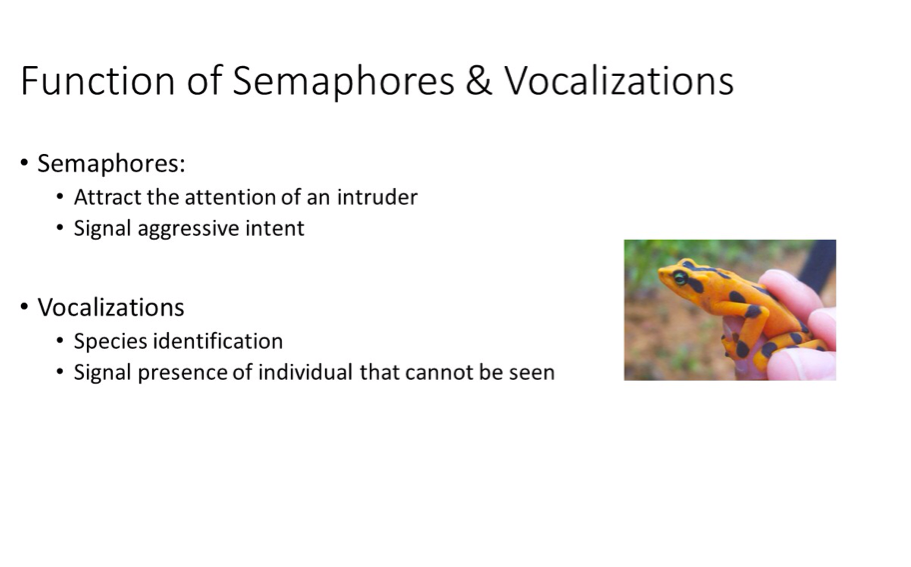 Function of Semaphores & Vocalizations

• Semaphores:
  • Attract the attention of an intruder
  • Signal aggressive intent

• Vocalizations
  • Species identification
  • Signal presence of individual that cannot be seen